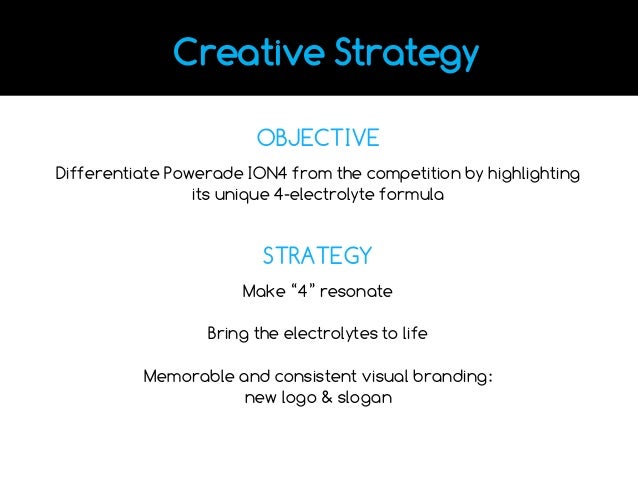 Creative Strategy

OBJECTIVE

Differentiate Powerade ION4 from the competition by highlighting its unique 4-electrolyte formula

STRATEGY

Make “4” resonate

Bring the electrolytes to life

Memorable and consistent visual branding: new logo & slogan